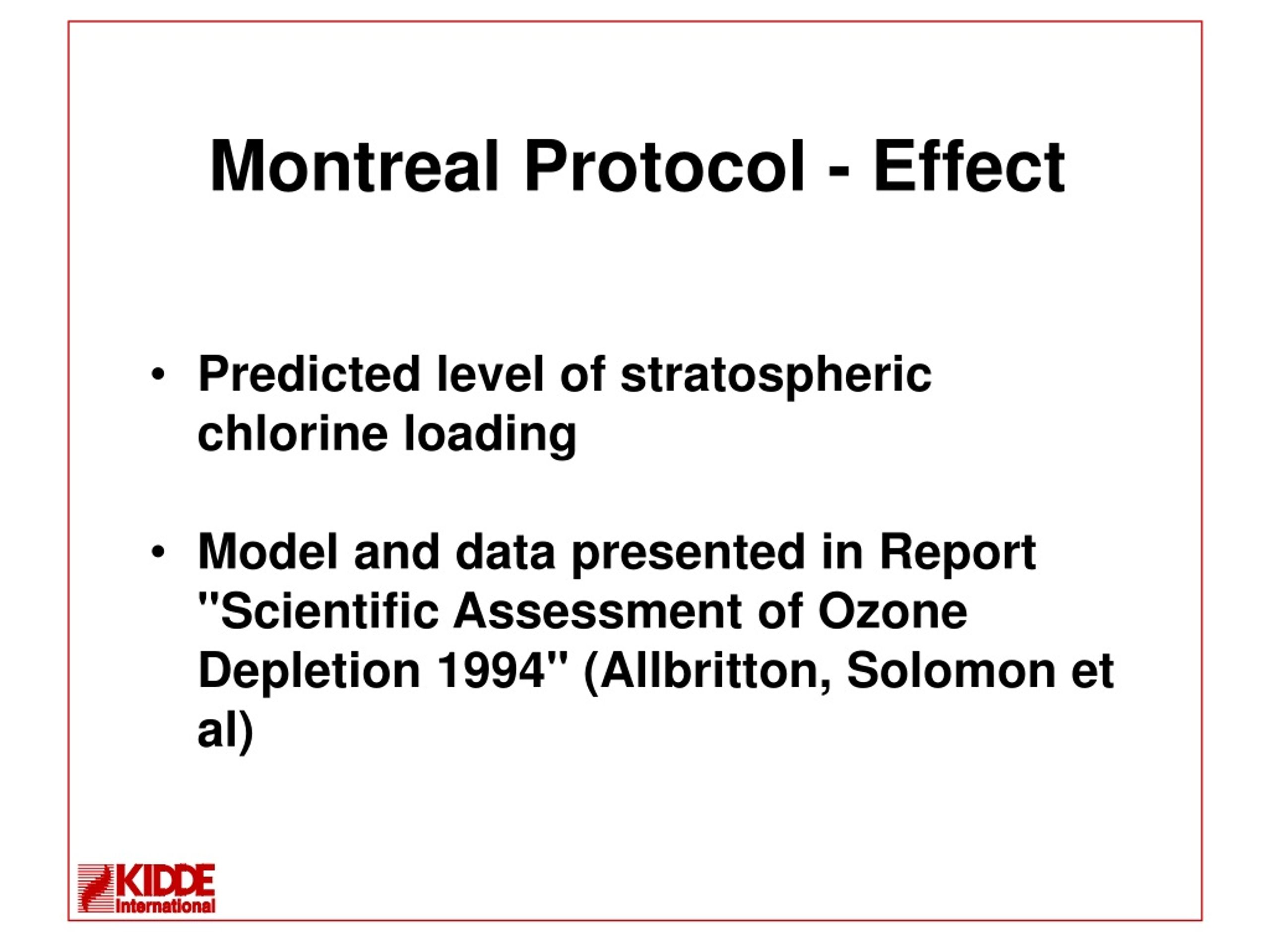 Montreal Protocol - Effect

• Predicted level of stratospheric chlorine loading

• Model and data presented in Report "Scientific Assessment of Ozone Depletion 1994" (Allbritton, Solomon et al)

KIDDE International